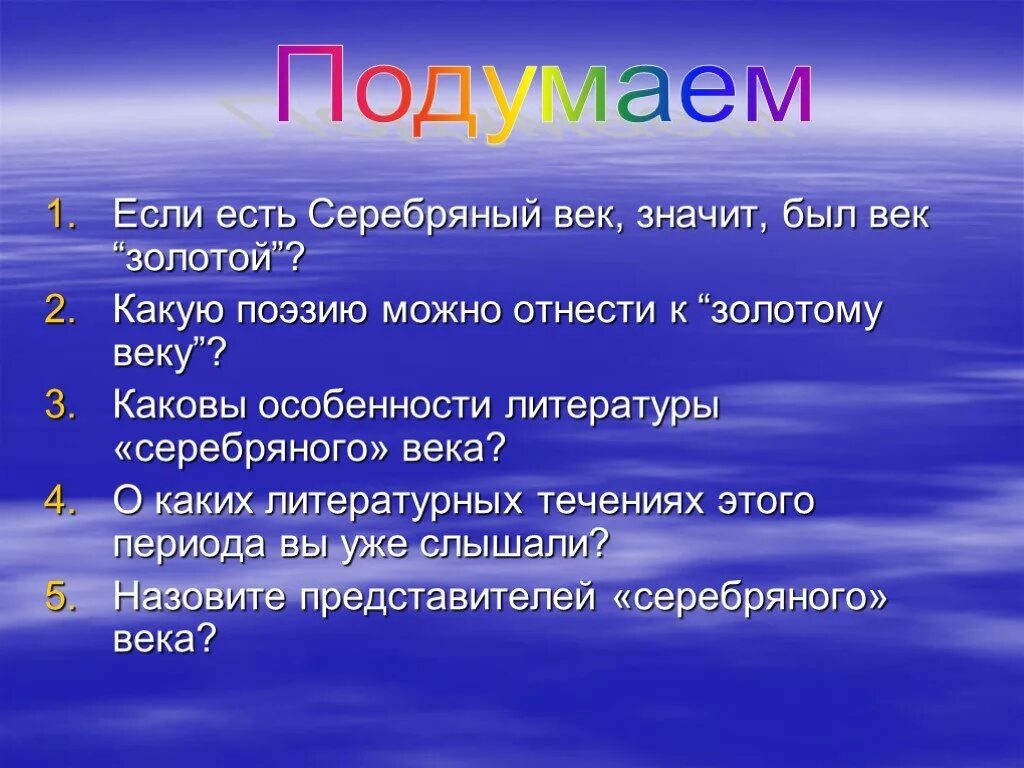 Подумаем

1. Если есть Серебряный век, значит, был век “золотой”?
2. Какую поэзию можно отнести к “золотому веку”?
3. Каковы особенности литературы «серебряного» века?
4. О каких литературных течениях этого периода вы уже слышали?
5. Назовите представителей «серебряного» века?